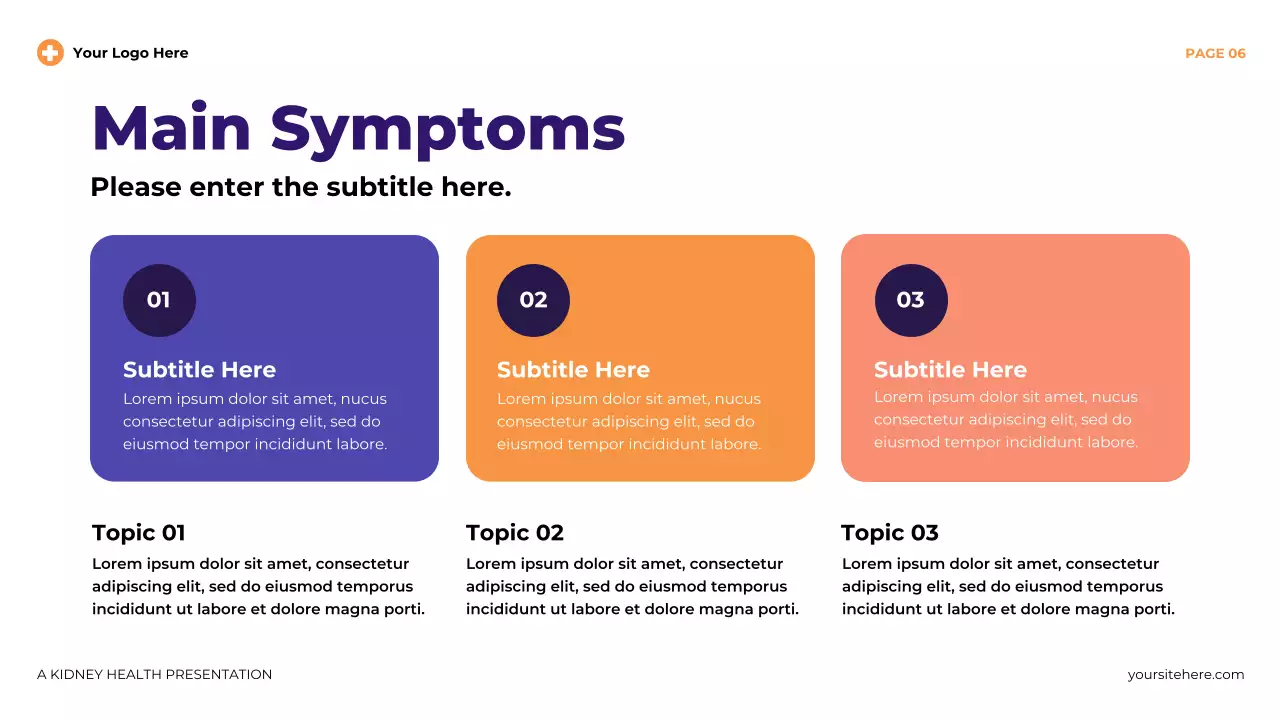 Your Logo Here

PAGE 06

Main Symptoms

Please enter the subtitle here.

01

Subtitle Here

Lorem ipsum dolor sit amet, nucus consectetur adipiscing elit, sed do eiusmod tempor incididunt labore.

02

Subtitle Here

Lorem ipsum dolor sit amet, nucus consectetur adipiscing elit, sed do eiusmod tempor incididunt labore.

03

Subtitle Here

Lorem ipsum dolor sit amet, nucus consectetur adipiscing elit, sed do eiusmod tempor incididunt labore.

Topic 01

Lorem ipsum dolor sit amet, consectetur adipiscing elit, sed do eiusmod temporus incididunt ut labore et dolore magna porti.

Topic 02

Lorem ipsum dolor sit amet, consectetur adipiscing elit, sed do eiusmod temporus incididunt ut labore et dolore magna porti.

Topic 03

Lorem ipsum dolor sit amet, consectetur adipiscing elit, sed do eiusmod temporus incididunt ut labore et dolore magna porti.

A KIDNEY HEALTH PRESENTATION

yoursitehere.com